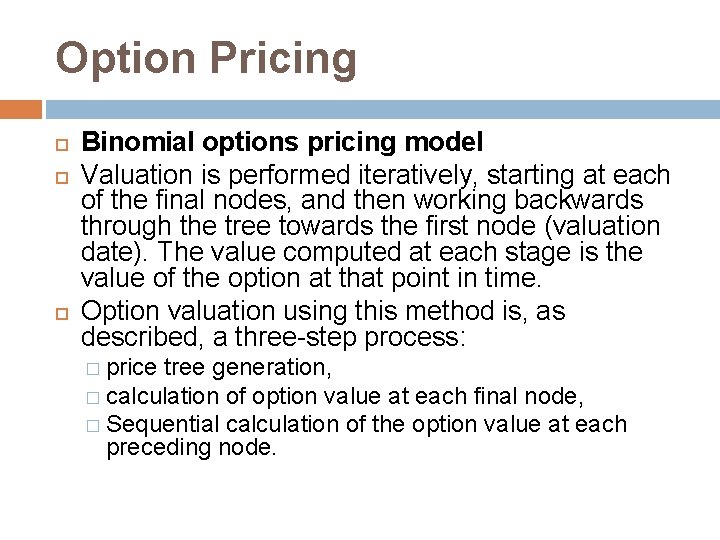 Option Pricing

Binomial options pricing model

Valuation is performed iteratively, starting at each of the final nodes, and then working backwards through the tree towards the first node (valuation date). The value computed at each stage is the value of the option at that point in time.

Option valuation using this method is, as described, a three-step process:

price tree generation,

calculation of option value at each final node,

Sequential calculation of the option value at each preceding node.